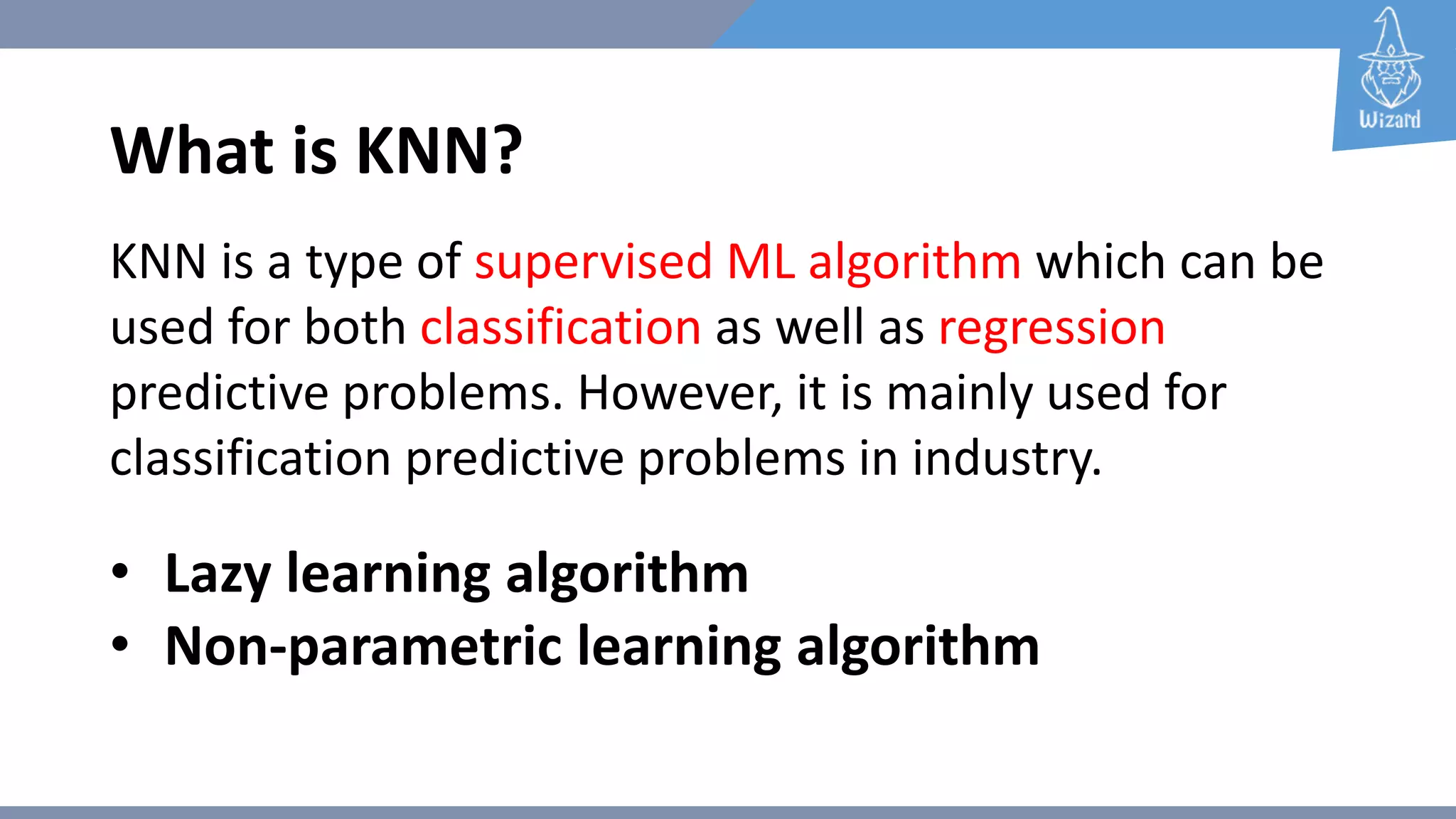 Wizard

What is KNN?

KNN is a type of supervised ML algorithm which can be used for both classification as well as regression predictive problems. However, it is mainly used for classification predictive problems in industry.

• Lazy learning algorithm
• Non-parametric learning algorithm